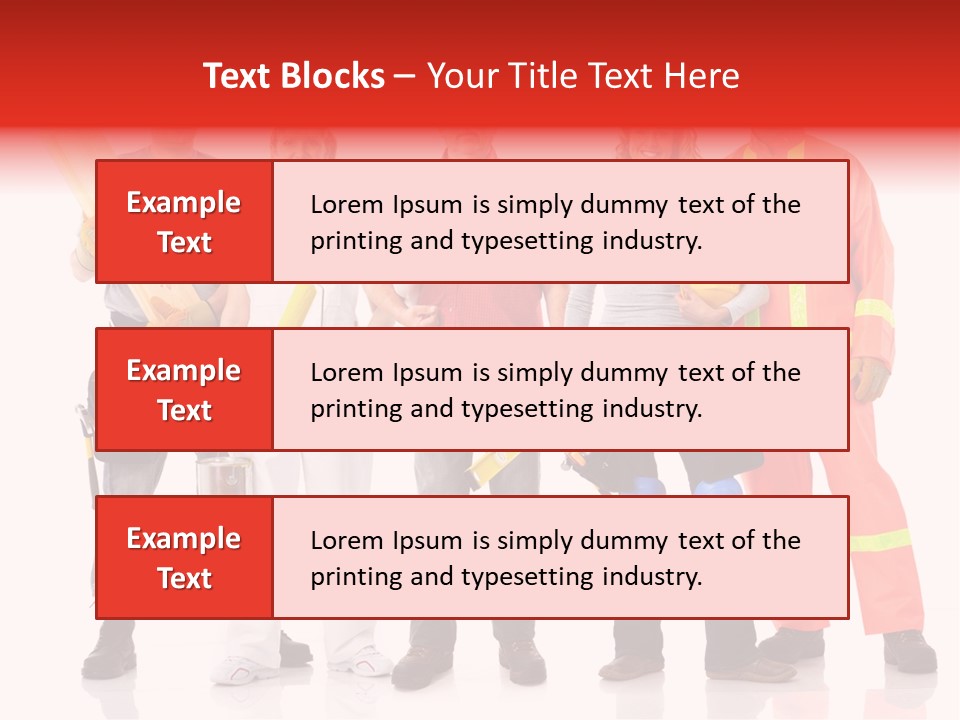 Text Blocks – Your Title Text Here

Example Text

Lorem Ipsum is simply dummy text of the printing and typesetting industry.

Example Text

Lorem Ipsum is simply dummy text of the printing and typesetting industry.

Example Text

Lorem Ipsum is simply dummy text of the printing and typesetting industry.